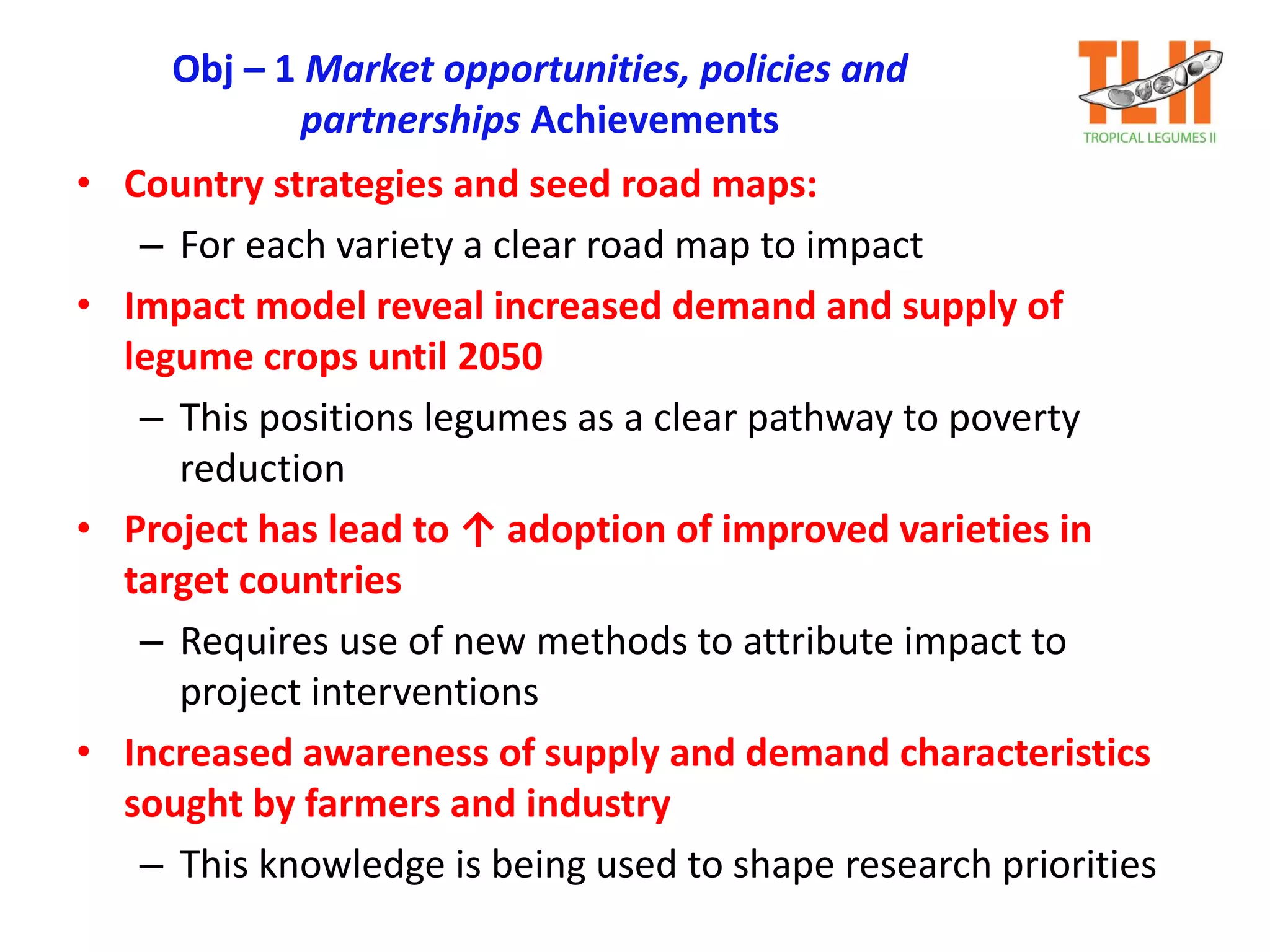 Obj – 1 Market opportunities, policies and partnerships Achievements

TLII
TROPICAL LEGUMES II

• Country strategies and seed road maps:
– For each variety a clear road map to impact
• Impact model reveal increased demand and supply of legume crops until 2050
– This positions legumes as a clear pathway to poverty reduction
• Project has lead to ↑ adoption of improved varieties in target countries
– Requires use of new methods to attribute impact to project interventions
• Increased awareness of supply and demand characteristics sought by farmers and industry
– This knowledge is being used to shape research priorities